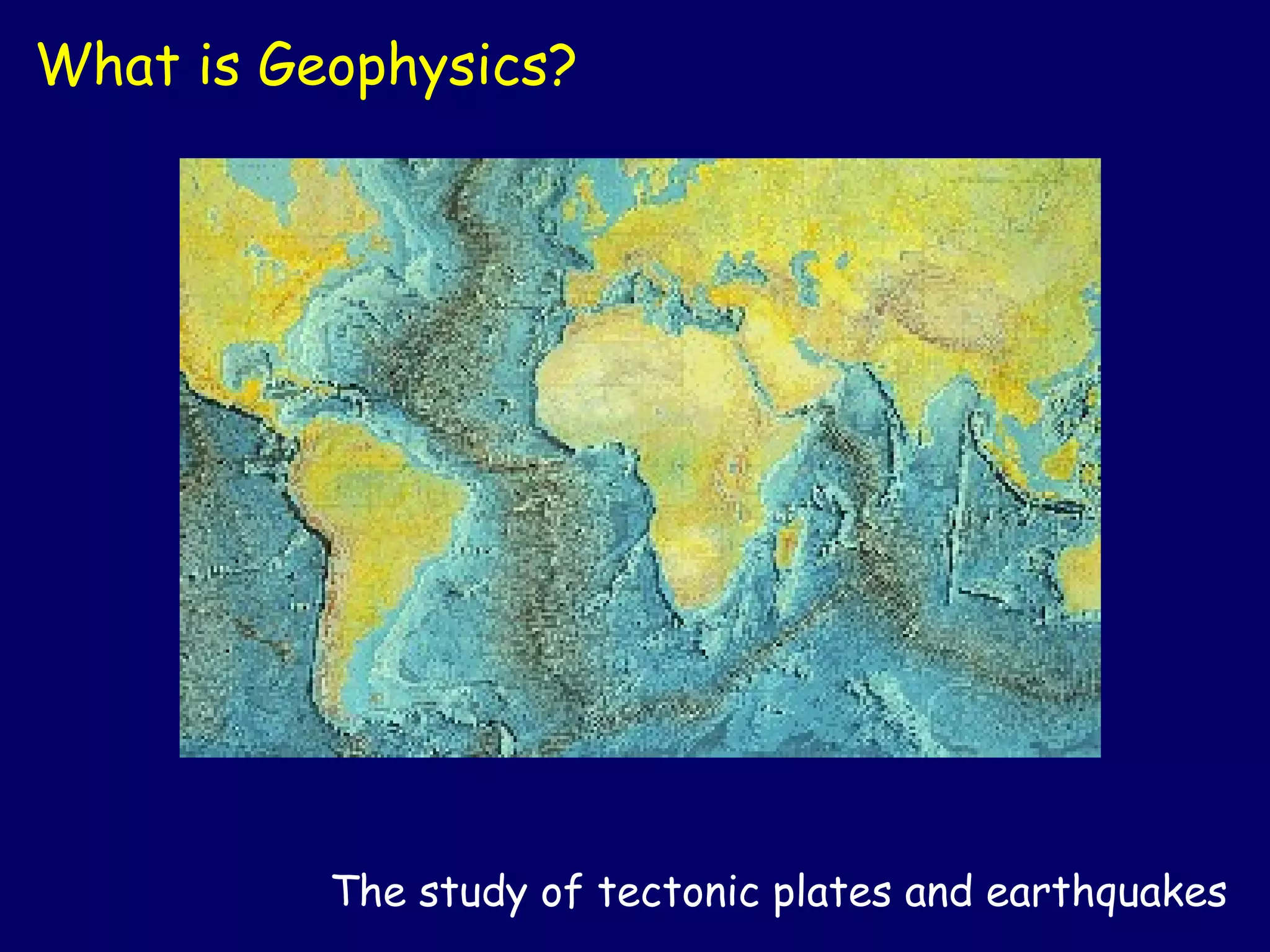 What is Geophysics?

The study of tectonic plates and earthquakes